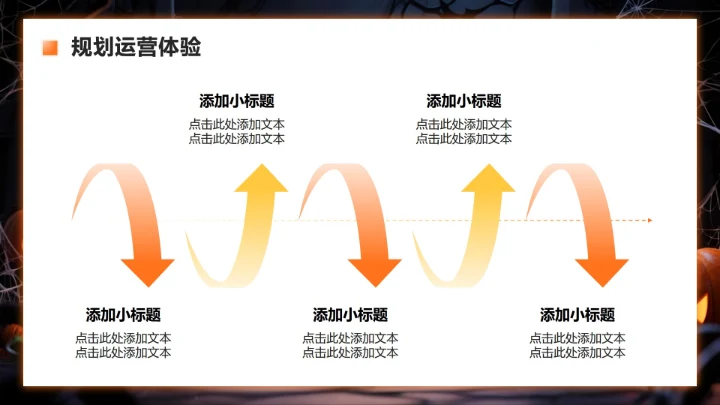 规划运营体验

添加小标题
点击此处添加文本
点击此处添加文本

添加小标题
点击此处添加文本
点击此处添加文本

添加小标题
点击此处添加文本
点击此处添加文本

添加小标题
点击此处添加文本
点击此处添加文本

添加小标题
点击此处添加文本
点击此处添加文本